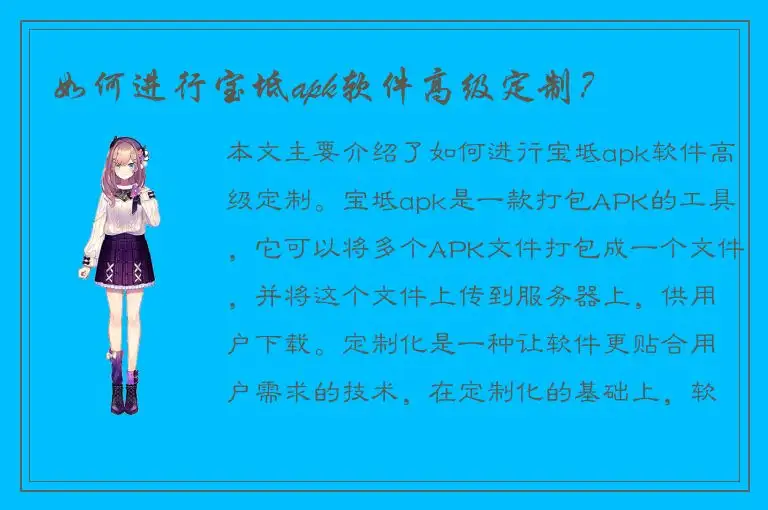 如何进行宝坻apk软件高级定制？

本文主要介绍了如何进行宝坻apk软件高级定制。宝坻apk是一款打包APK的工具，它可以将多个APK文件打包成一个文件，并将这个文件上传到服务器上，供用户下载。定制化是一种让软件更贴合用户需求的技术，在定制化的基础上，软